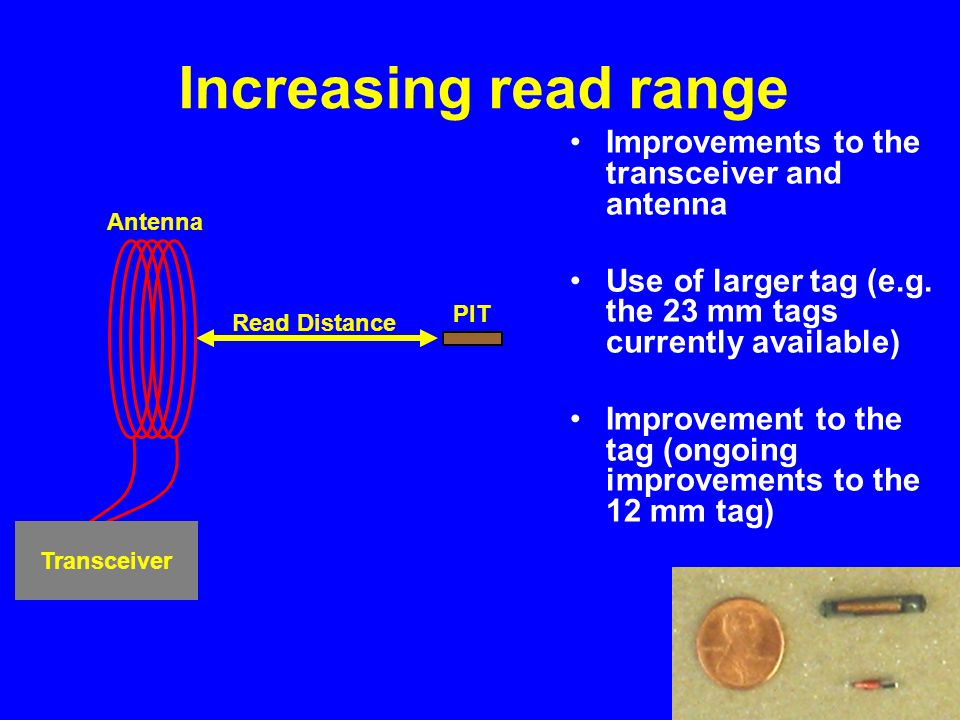 Increasing read range

Antenna

Read Distance

PIT

Transceiver

• Improvements to the transceiver and antenna

• Use of larger tag (e.g. the 23 mm tags currently available)

• Improvement to the tag (ongoing improvements to the 12 mm tag)